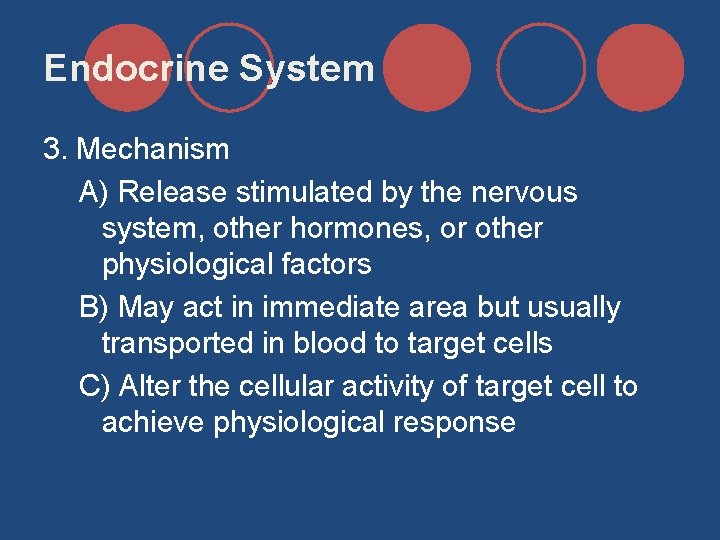 Endocrine System

3. Mechanism

A) Release stimulated by the nervous system, other hormones, or other physiological factors

B) May act in immediate area but usually transported in blood to target cells

C) Alter the cellular activity of target cell to achieve physiological response